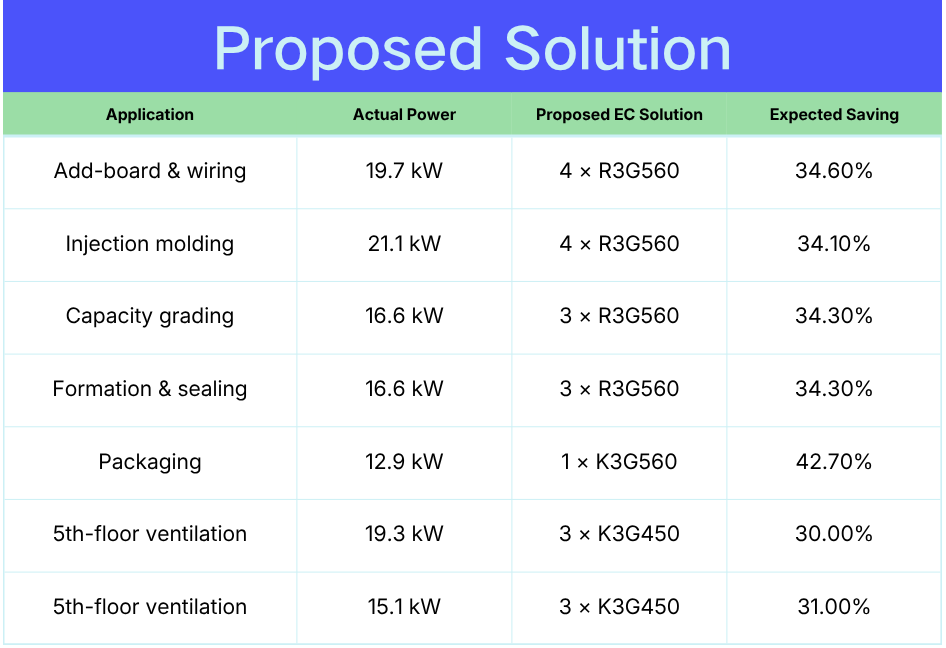 Proposed Solution

| Application | Actual Power | Proposed EC Solution | Expected Saving |
|---|---|---|---|
| Add-board & wiring | 19.7 kW | 4 × R3G560 | 34.60% |
| Injection molding | 21.1 kW | 4 × R3G560 | 34.10% |
| Capacity grading | 16.6 kW | 3 × R3G560 | 34.30% |
| Formation & sealing | 16.6 kW | 3 × R3G560 | 34.30% |
| Packaging | 12.9 kW | 1 × K3G560 | 42.70% |
| 5th-floor ventilation | 19.3 kW | 3 × K3G450 | 30.00% |
| 5th-floor ventilation | 15.1 kW | 3 × K3G450 | 31.00% |